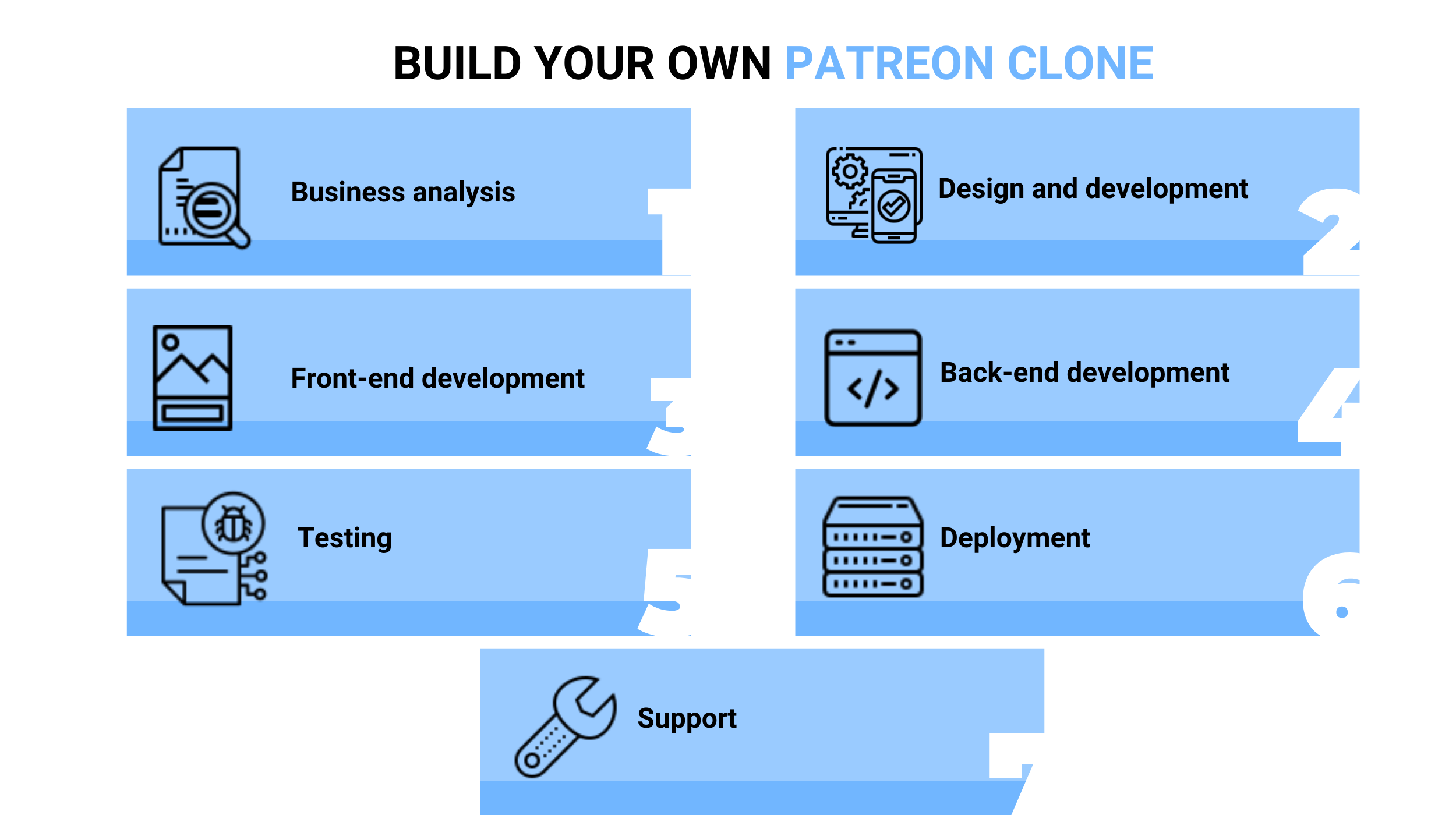 BUILD YOUR OWN PATREON CLONE

Business analysis
1

Design and development
2

Front-end development
3

Back-end development
4

Testing
5

Deployment
6

Support
7